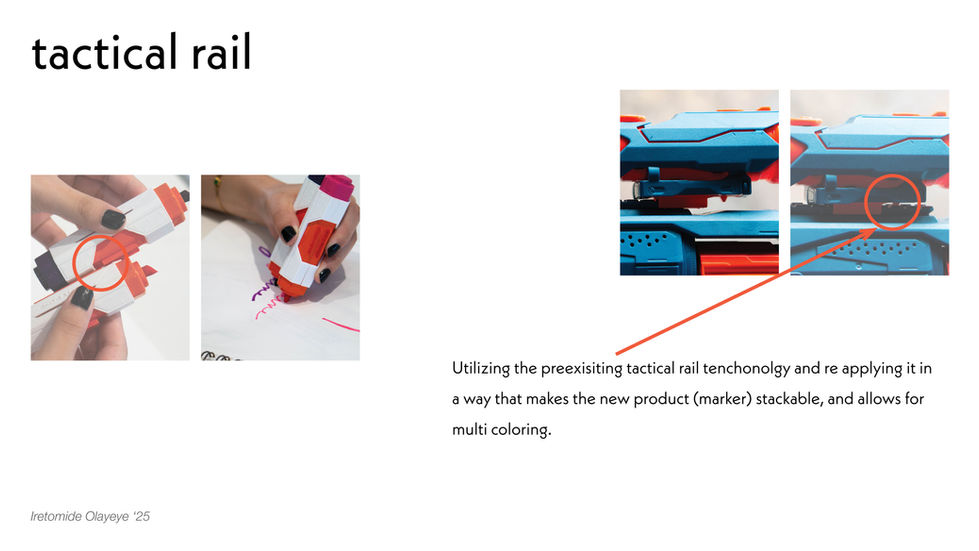 tactical rail

Utilizing the preexisiting tactical rail tenchonolgy and re applying it in a way that makes the new product (marker) stackable, and allows for multi coloring.

Iretomide Olayeye '25